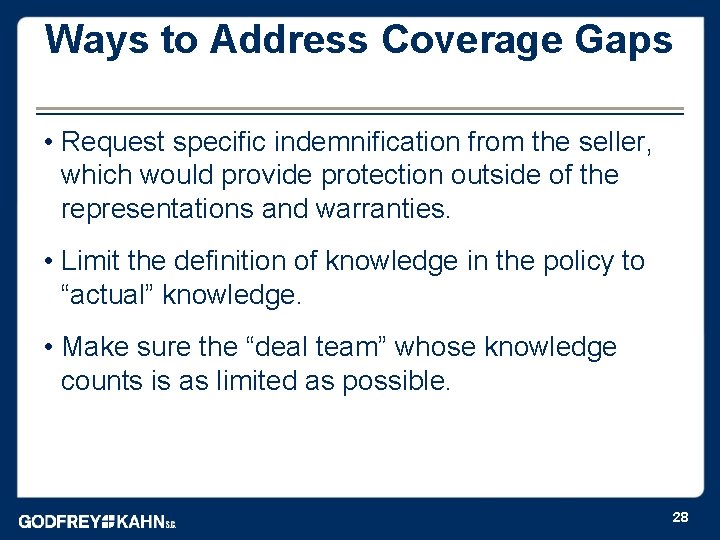 Ways to Address Coverage Gaps

• Request specific indemnification from the seller, which would provide protection outside of the representations and warranties.

• Limit the definition of knowledge in the policy to “actual” knowledge.

• Make sure the “deal team” whose knowledge counts is as limited as possible.

GODFREY KAHN S.C.

28